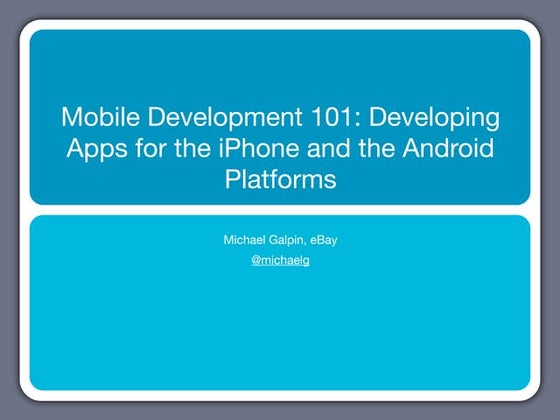 Mobile Development 101: Developing Apps for the iPhone and the Android Platforms

Michael Galpin, eBay

@michaelg